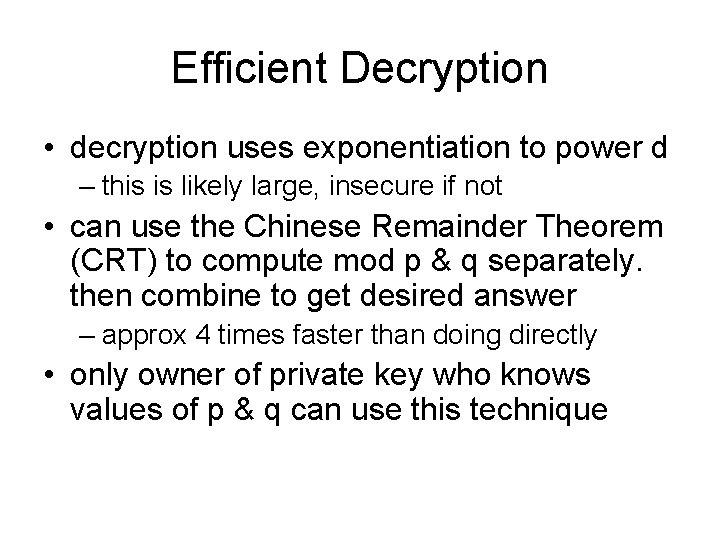 Efficient Decryption

• decryption uses exponentiation to power d
– this is likely large, insecure if not

• can use the Chinese Remainder Theorem (CRT) to compute mod p & q separately. then combine to get desired answer
– approx 4 times faster than doing directly

• only owner of private key who knows values of p & q can use this technique